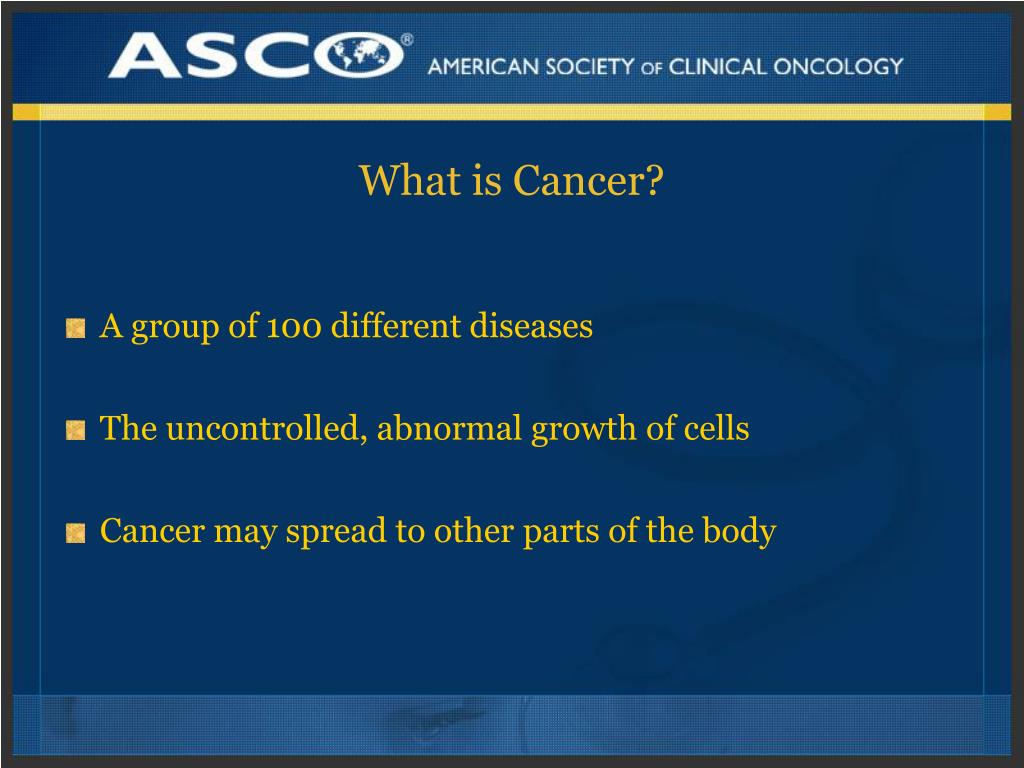 ASCO® AMERICAN SOCIETY OF CLINICAL ONCOLOGY

What is Cancer?

A group of 100 different diseases

The uncontrolled, abnormal growth of cells

Cancer may spread to other parts of the body